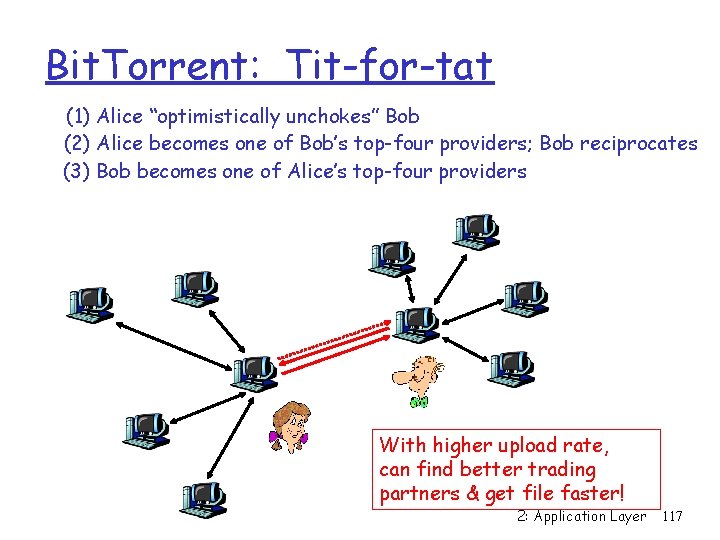 BitTorrent: Tit-for-tat

(1) Alice “optimistically unchokes” Bob
(2) Alice becomes one of Bob’s top-four providers; Bob reciprocates
(3) Bob becomes one of Alice’s top-four providers

With higher upload rate, can find better trading partners & get file faster!

2: Application Layer 117